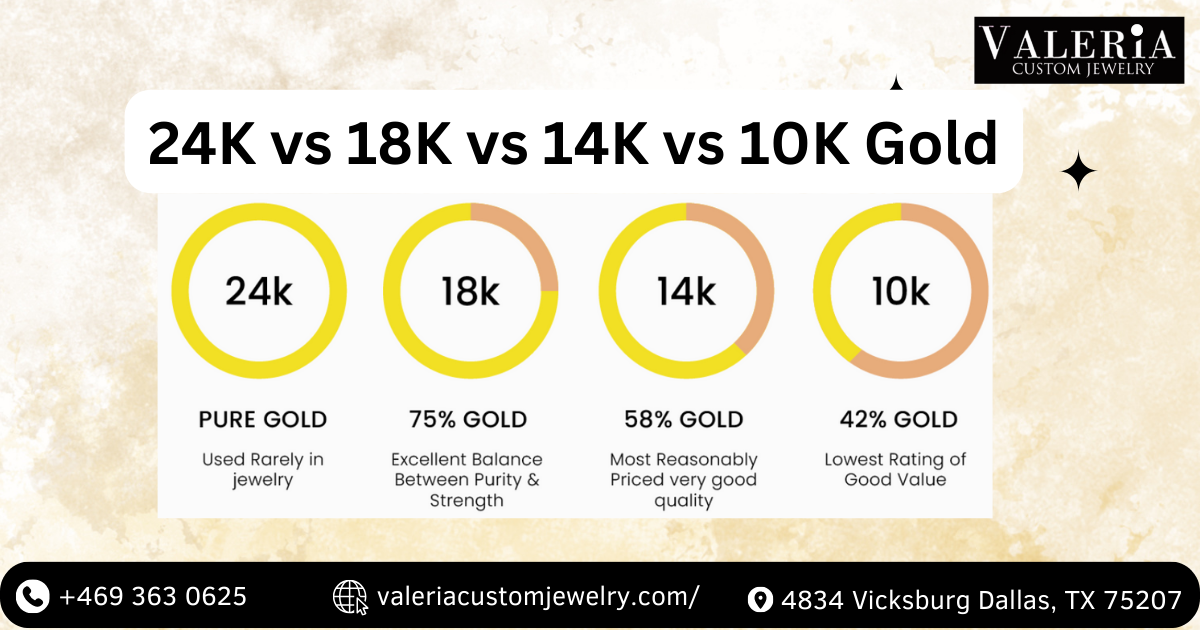 VALERIA
CUSTOM JEWELRY

24K vs 18K vs 14K vs 10K Gold

24k

PURE GOLD

Used Rarely in jewelry

18k

75% GOLD

Excellent Balance Between Purity & Strength

14k

58% GOLD

Most Reasonably Priced very good quality

10k

42% GOLD

Lowest Rating of Good Value

+469 363 0625

valeriacustomjewelry.com/

4834 Vicksburg Dallas, TX 75207